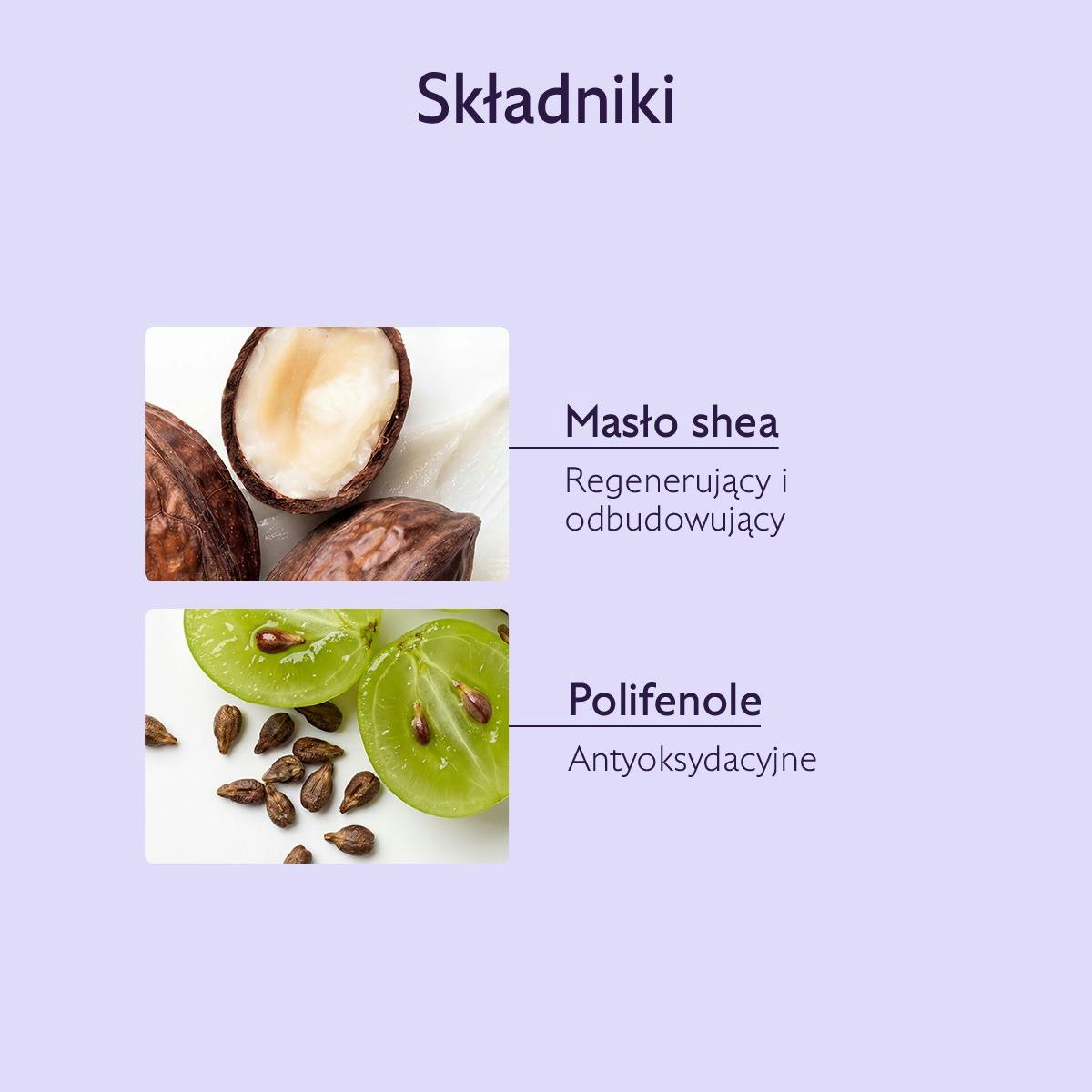 Składniki

Masło shea

Regenerujący i odbudowujący

Polifenole

Antyoksydacyjne